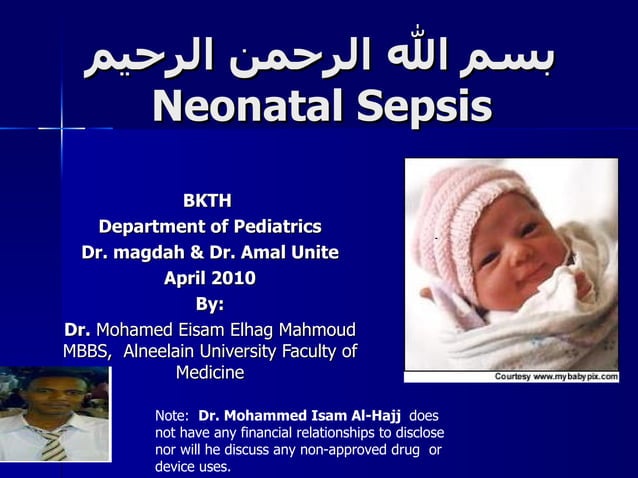 بسم الله الرحمن الرحيم
Neonatal Sepsis

BKTH
Department of Pediatrics
Dr. magdah & Dr. Amal Unite
April 2010
By:
Dr. Mohamed Eisam Elhag Mahmoud MBBS, Alneelain University Faculty of Medicine

Courtesy www.mybabypix.com

Note: Dr. Mohammed Isam Al-Hajj does not have any financial relationships to disclose nor will he discuss any non-approved drug or device uses.